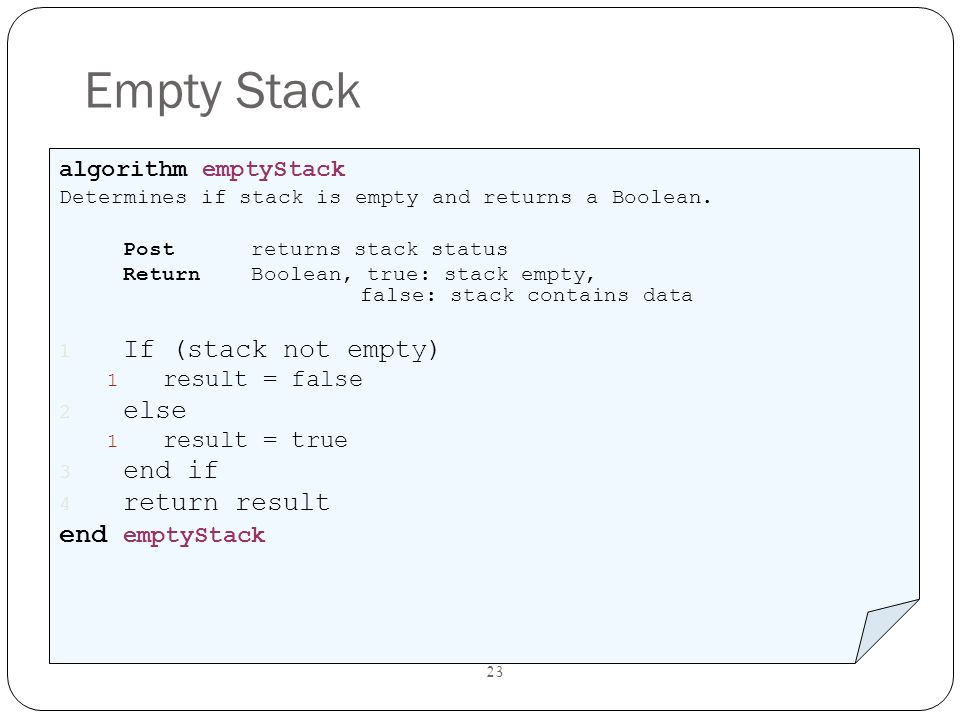 Empty Stack

algorithm emptyStack
Determines if stack is empty and returns a Boolean.

Post returns stack status
Return Boolean, true: stack empty,
false: stack contains data

1 If (stack not empty)
1 result = false
2 else
1 result = true
3 end if
4 return result
end emptyStack

23